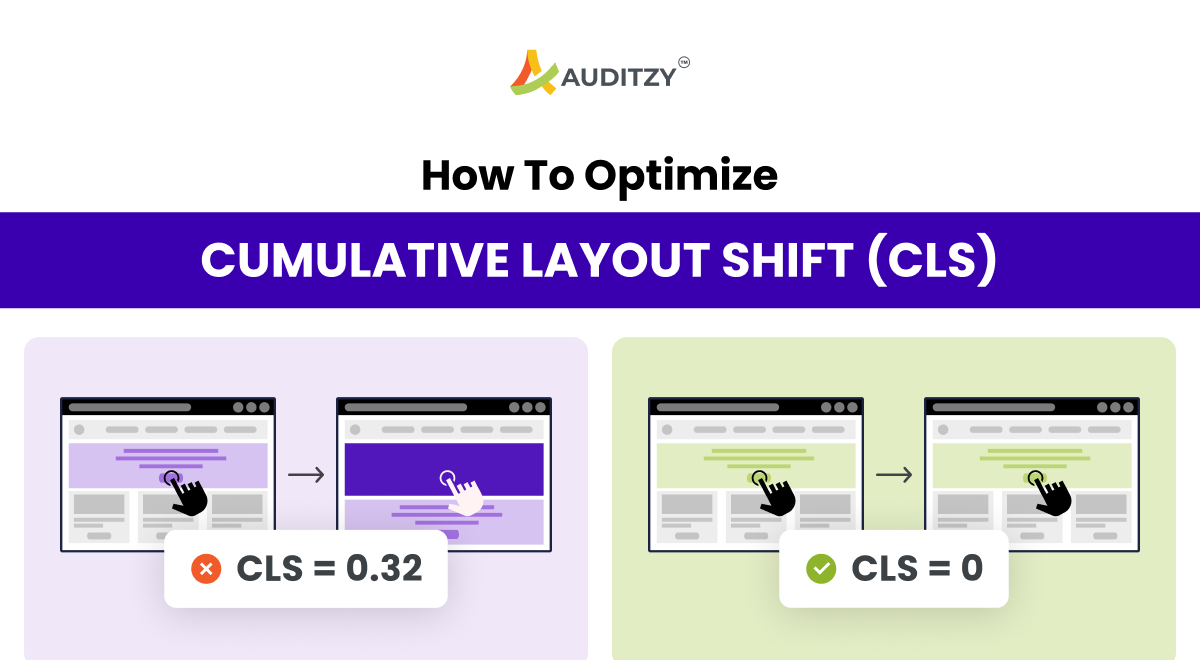 AUDITZY™

How To Optimize

CUMULATIVE LAYOUT SHIFT (CLS)

CLS = 0.32

CLS = 0